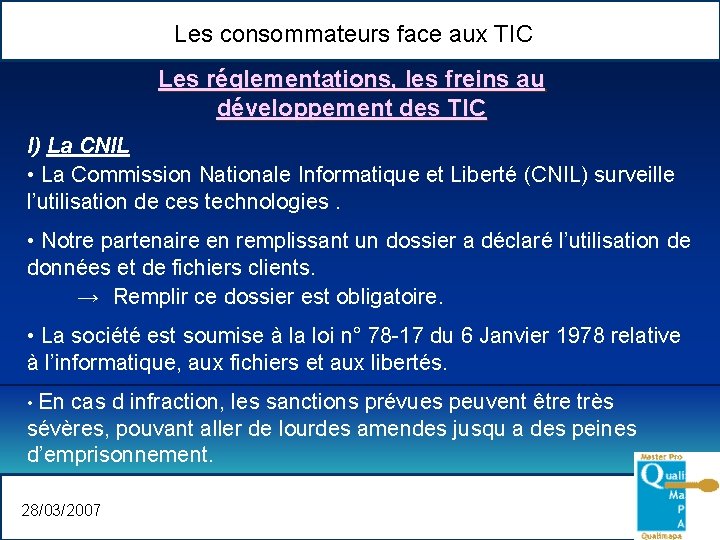 Les consommateurs face aux TIC

Les réglementations, les freins au développement des TIC

I) La CNIL

• La Commission Nationale Informatique et Liberté (CNIL) surveille l'utilisation de ces technologies .

• Notre partenaire en remplissant un dossier a déclaré l'utilisation de données et de fichiers clients.

→ Remplir ce dossier est obligatoire.

• La société est soumise à la loi n° 78-17 du 6 Janvier 1978 relative à l'informatique, aux fichiers et aux libertés.

• En cas d infraction, les sanctions prévues peuvent être très sévères, pouvant aller de lourdes amendes jusqu a des peines d'emprisonnement.

28/03/2007

Master Pro
Quali
Ma
P
A
Qualimapa